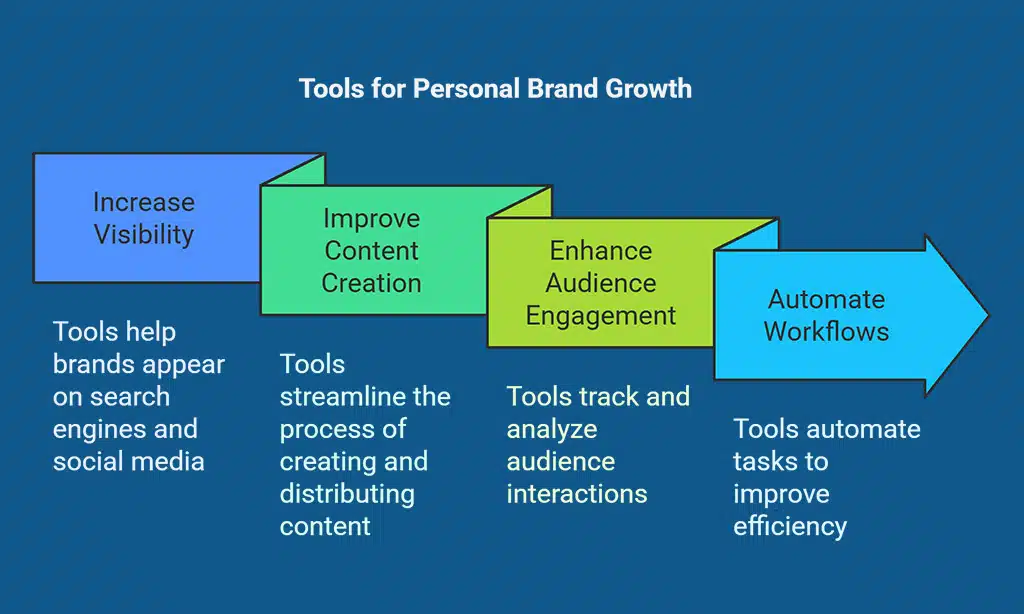 Tools for Personal Brand Growth

Increase Visibility

Tools help brands appear on search engines and social media

Improve Content Creation

Tools streamline the process of creating and distributing content

Enhance Audience Engagement

Tools track and analyze audience interactions

Automate Workflows

Tools automate tasks to improve efficiency